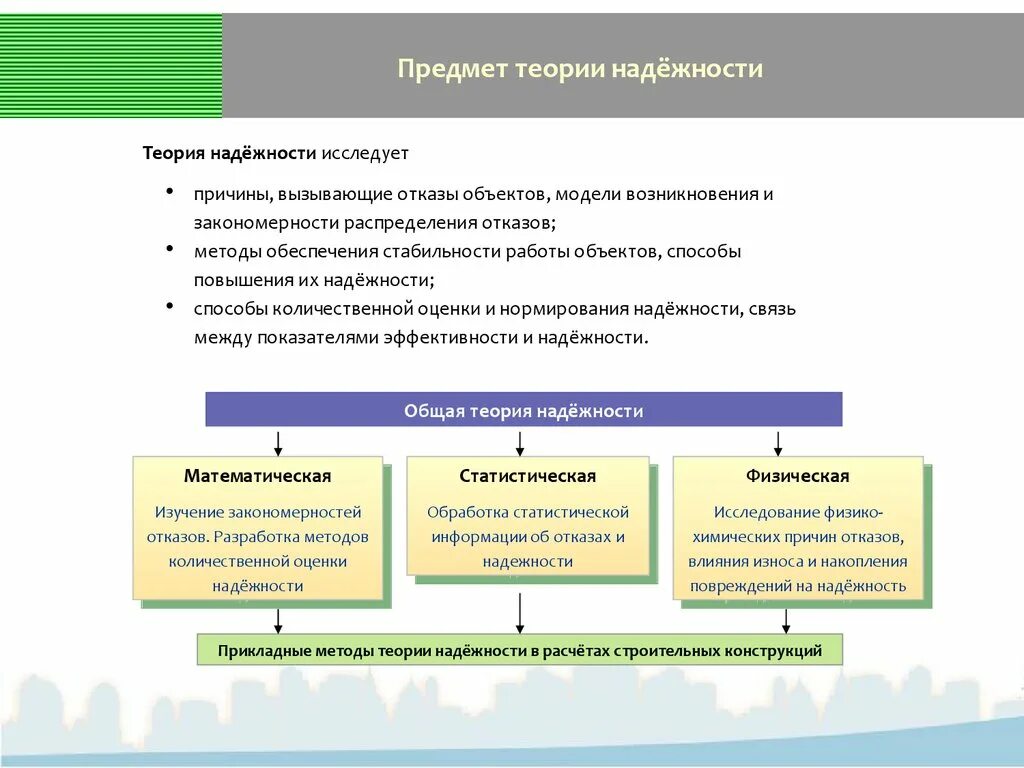 Предмет теории надёжности

Теория надёжности исследует

• причины, вызывающие отказы объектов, модели возникновения и закономерности распределения отказов;
• методы обеспечения стабильности работы объектов, способы повышения их надёжности;
• способы количественной оценки и нормирования надёжности, связь между показателями эффективности и надёжности.

Общая теория надёжности

Математическая
Изучение закономерностей отказов. Разработка методов количественной оценки надёжности

Статистическая
Обработка статистической информации об отказах и надежности

Физическая
Исследование физико-химических причин отказов, влияния износа и накопления повреждений на надёжность

Прикладные методы теории надёжности в расчётах строительных конструкций